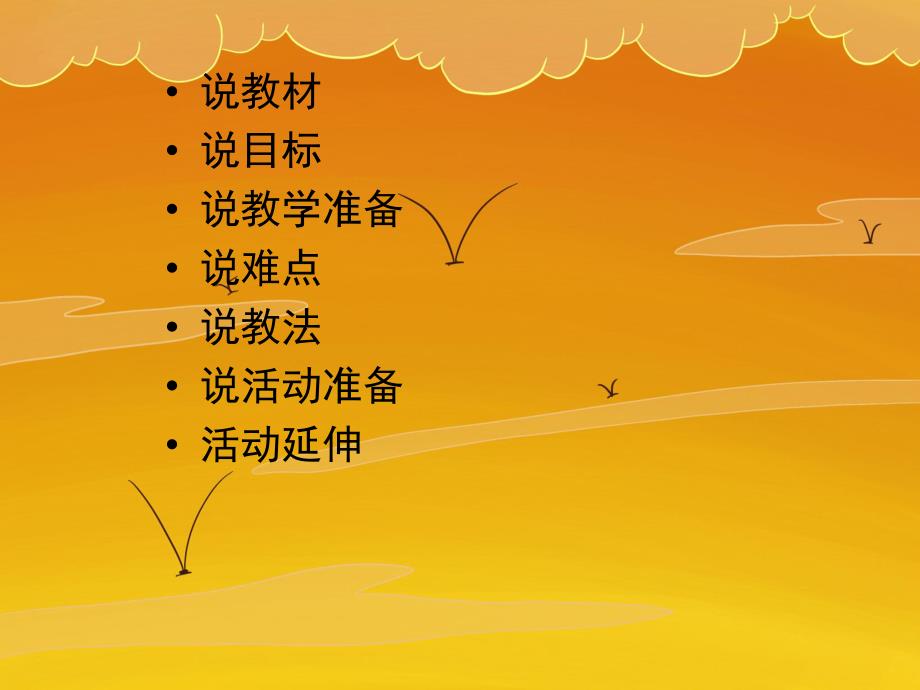 • 说教材
• 说目标
• 说教学准备
• 说难点
• 说教法
• 说活动准备
• 活动延伸